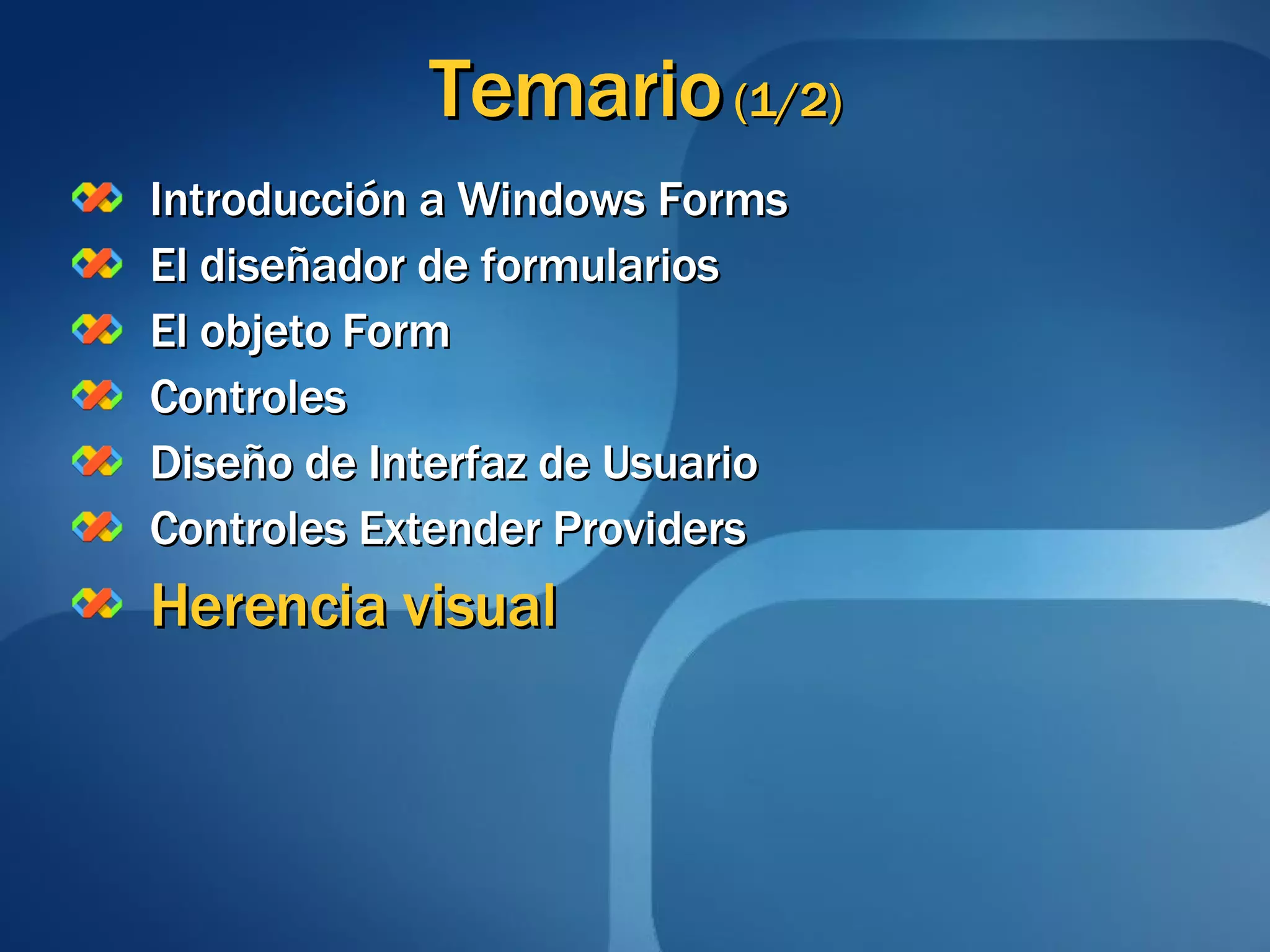 Temario (1/2)

Introducción a Windows Forms
El diseñador de formularios
El objeto Form
Controles
Diseño de Interfaz de Usuario
Controles Extender Providers
Herencia visual